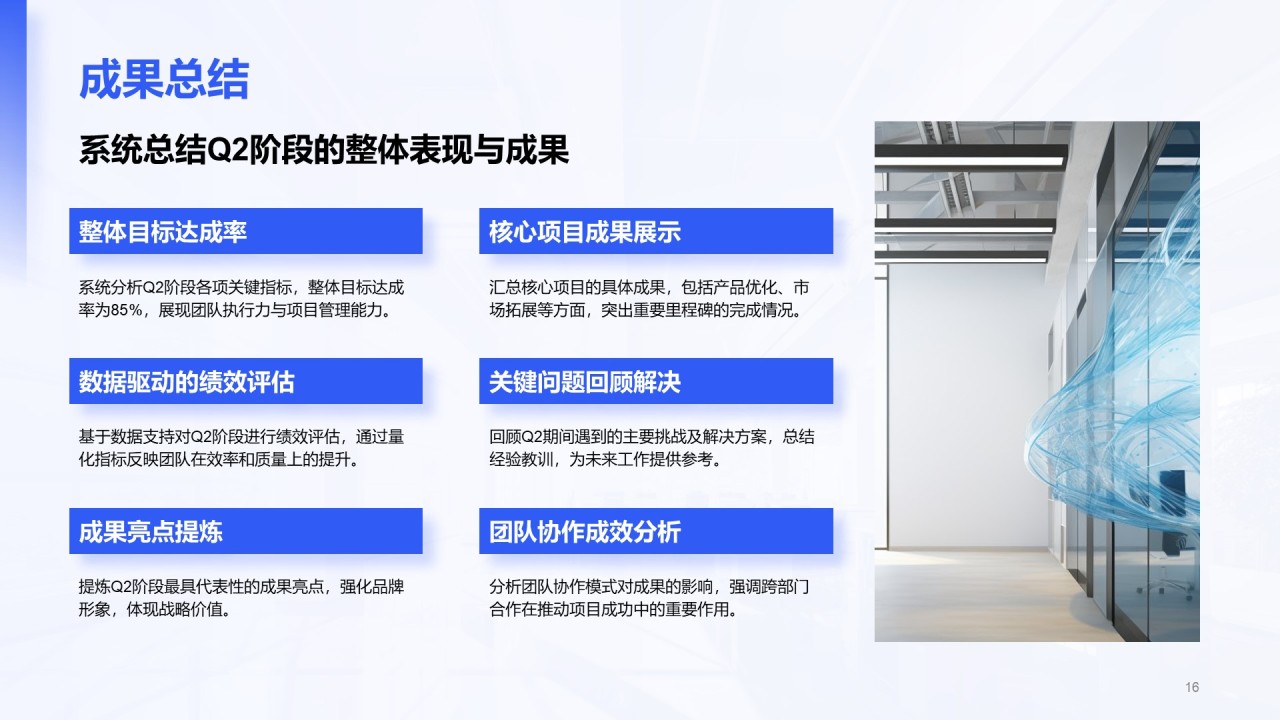 成果总结

系统总结Q2阶段的整体表现与成果

整体目标达成率

系统分析Q2阶段各项关键指标，整体目标达成率为85%，展现团队执行力与项目管理能力。

数据驱动的绩效评估

基于数据支持对Q2阶段进行绩效评估，通过量化指标反映团队在效率和质量上的提升。

成果亮点提炼

提炼Q2阶段最具代表性的成果亮点，强化品牌形象，体现战略价值。

核心项目成果展示

汇总核心项目的具体成果，包括产品优化、市场拓展等方面，突出重要里程碑的完成情况。

关键问题回顾解决

回顾Q2期间遇到的主要挑战及解决方案，总结经验教训，为未来工作提供参考。

团队协作成效分析

分析团队协作模式对成果的影响，强调跨部门合作在推动项目成功中的重要作用。

16